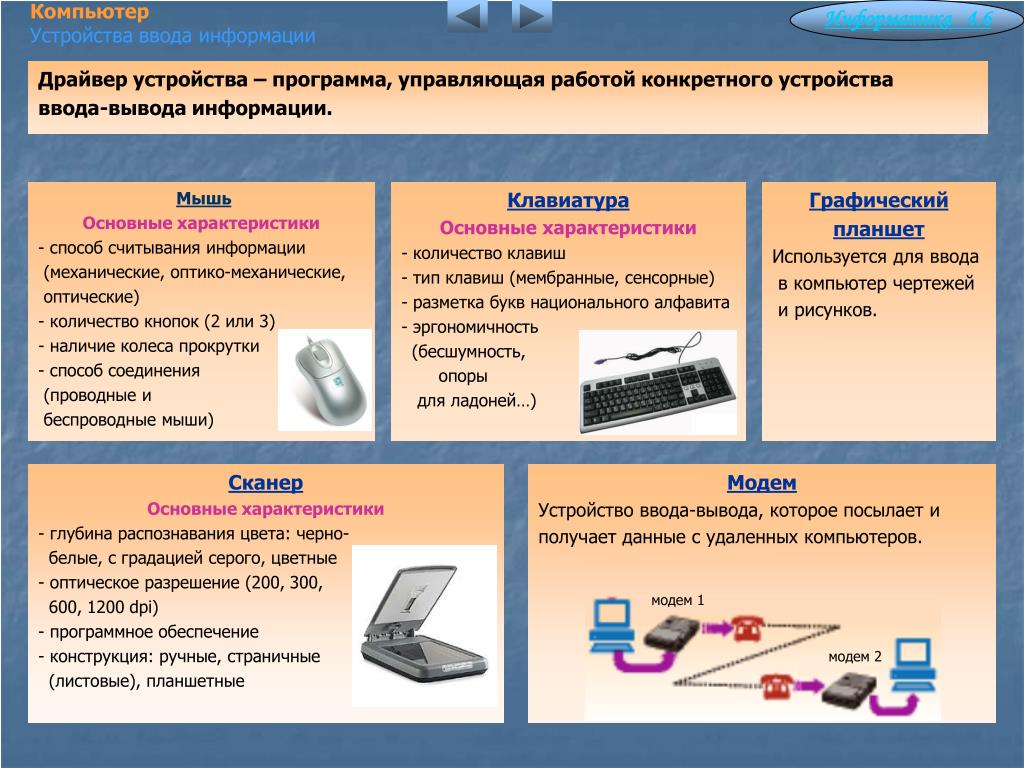 Компьютер
Устройства ввода информации

Информатика 4.6

Драйвер устройства – программа, управляющая работой конкретного устройства ввода-вывода информации.

Мышь
Основные характеристики
- способ считывания информации (механические, оптико-механические, оптические)
- количество кнопок (2 или 3)
- наличие колеса прокрутки
- способ соединения (проводные и беспроводные мыши)

Клавиатура
Основные характеристики
- количество клавиш
- тип клавиш (мембранные, сенсорные)
- разметка букв национального алфавита
- эргономичность (бесшумность, опоры для ладоней…)

Графический планшет
Используется для ввода в компьютер чертежей и рисунков.

Сканер
Основные характеристики
- глубина распознавания цвета: черно-белые, с градацией серого, цветные
- оптическое разрешение (200, 300, 600, 1200 dpi)
- программное обеспечение
- конструкция: ручные, страничные (листовые), планшетные

Модем
Устройство ввода-вывода, которое посылает и получает данные с удаленных компьютеров.

модем 1
модем 2